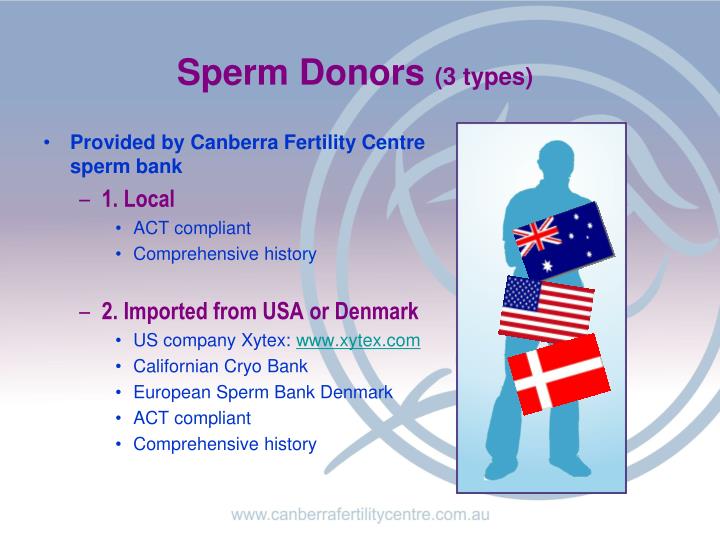 Sperm Donors (3 types)

• Provided by Canberra Fertility Centre sperm bank

– 1. Local
• ACT compliant
• Comprehensive history

– 2. Imported from USA or Denmark
• US company Xytex: www.xytex.com
• Californian Cryo Bank
• European Sperm Bank Denmark
• ACT compliant
• Comprehensive history

www.canberrafertilitycentre.com.au